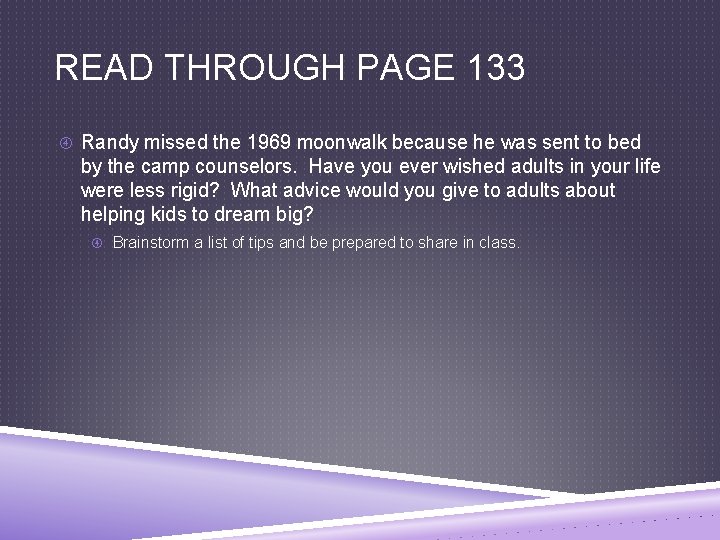 READ THROUGH PAGE 133

Randy missed the 1969 moonwalk because he was sent to bed by the camp counselors. Have you ever wished adults in your life were less rigid? What advice would you give to adults about helping kids to dream big?

Brainstorm a list of tips and be prepared to share in class.